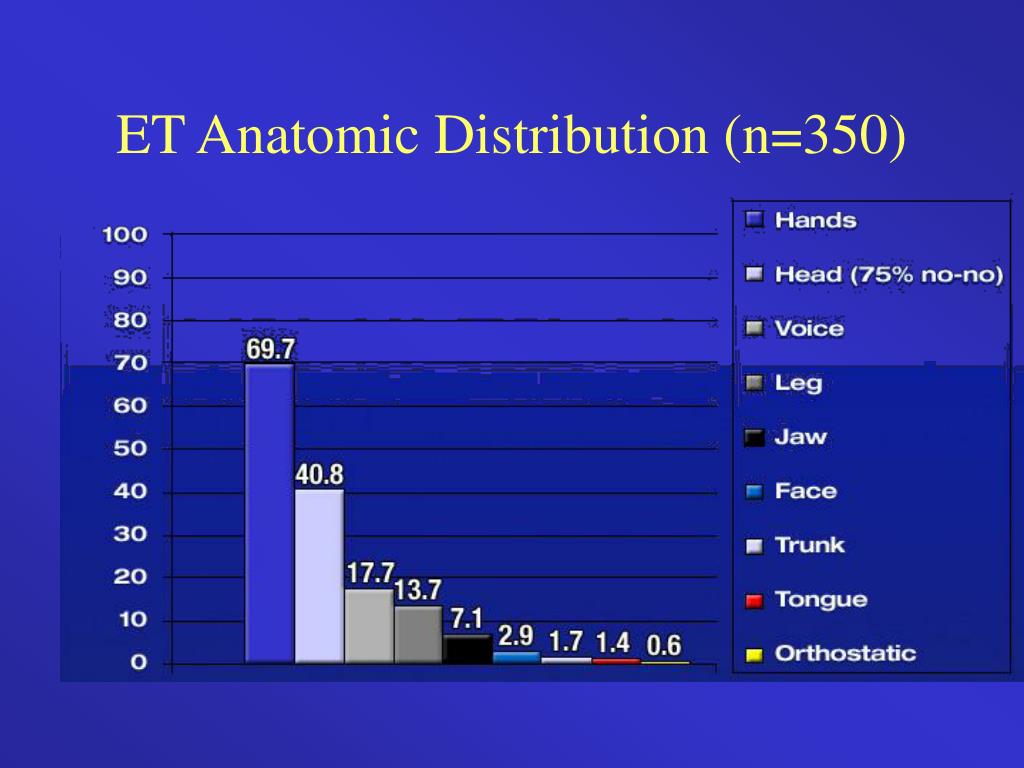 ET Anatomic Distribution (n=350)

100
90
80
70
60
50
40
30
20
10
0

69.7
40.8
17.7
13.7
7.1
2.9
1.7
1.4
0.6

Hands
Head (75% no-no)
Voice
Leg
Jaw
Face
Trunk
Tongue
Orthostatic